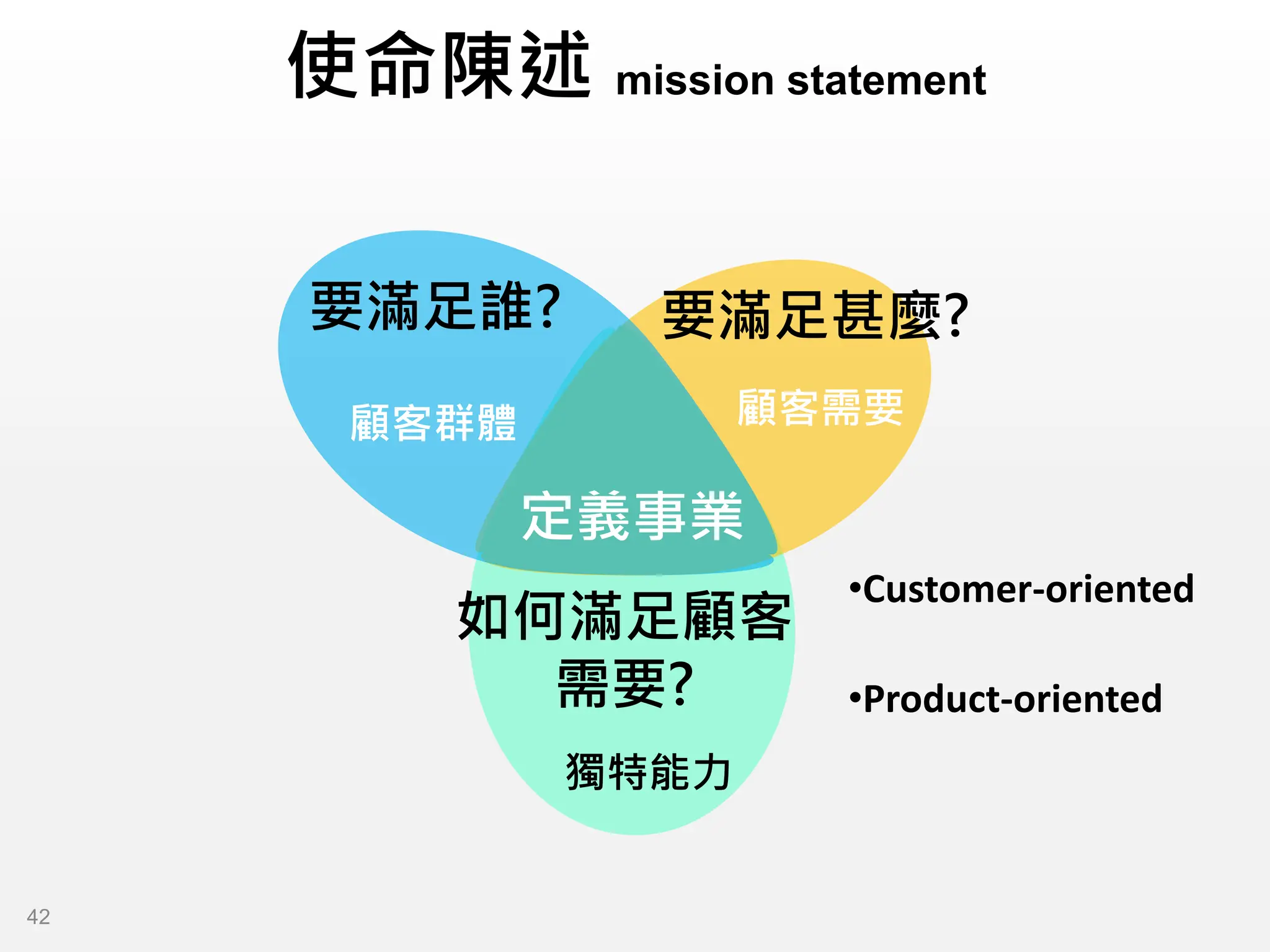 使命陳述 mission statement

要滿足誰?

顧客群體

要滿足甚麼?

顧客需要

定義事業

如何滿足顧客需要?

獨特能力

•Customer-oriented

•Product-oriented

42